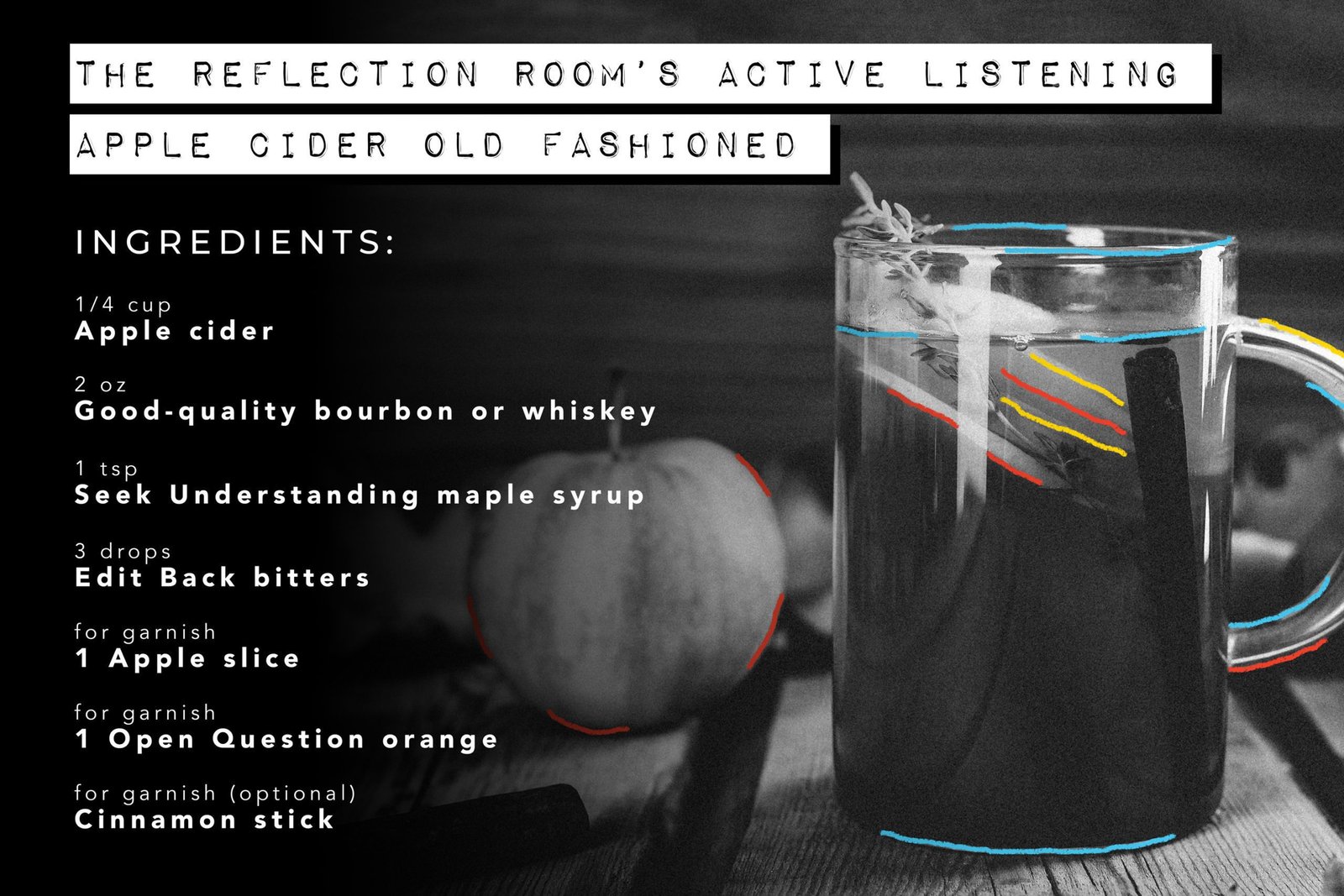 THE REFLECTION ROOM'S ACTIVE LISTENING

APPLE CIDER OLD FASHIONED

INGREDIENTS:

1/4 cup
Apple cider

2 oz
Good-quality bourbon or whiskey

1 tsp
Seek Understanding maple syrup

3 drops
Edit Back bitters

for garnish
1 Apple slice

for garnish
1 Open Question orange

for garnish (optional)
Cinnamon stick